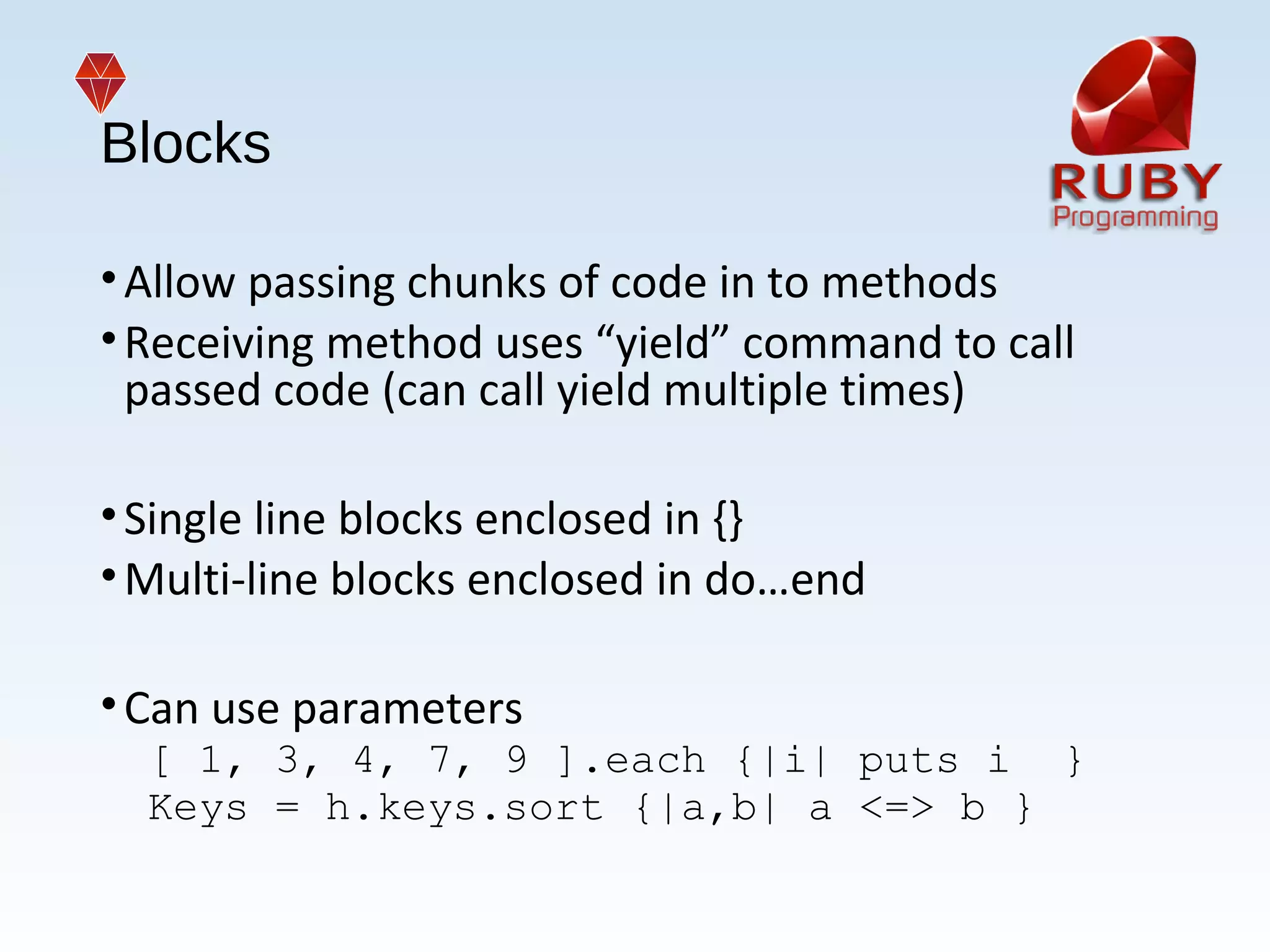 Blocks

RUBY
Programming

• Allow passing chunks of code in to methods
• Receiving method uses “yield” command to call passed code (can call yield multiple times)

• Single line blocks enclosed in {}
• Multi-line blocks enclosed in do…end

• Can use parameters
[ 1, 3, 4, 7, 9 ].each {|i| puts i }
Keys = h.keys.sort {|a,b| a <=> b }